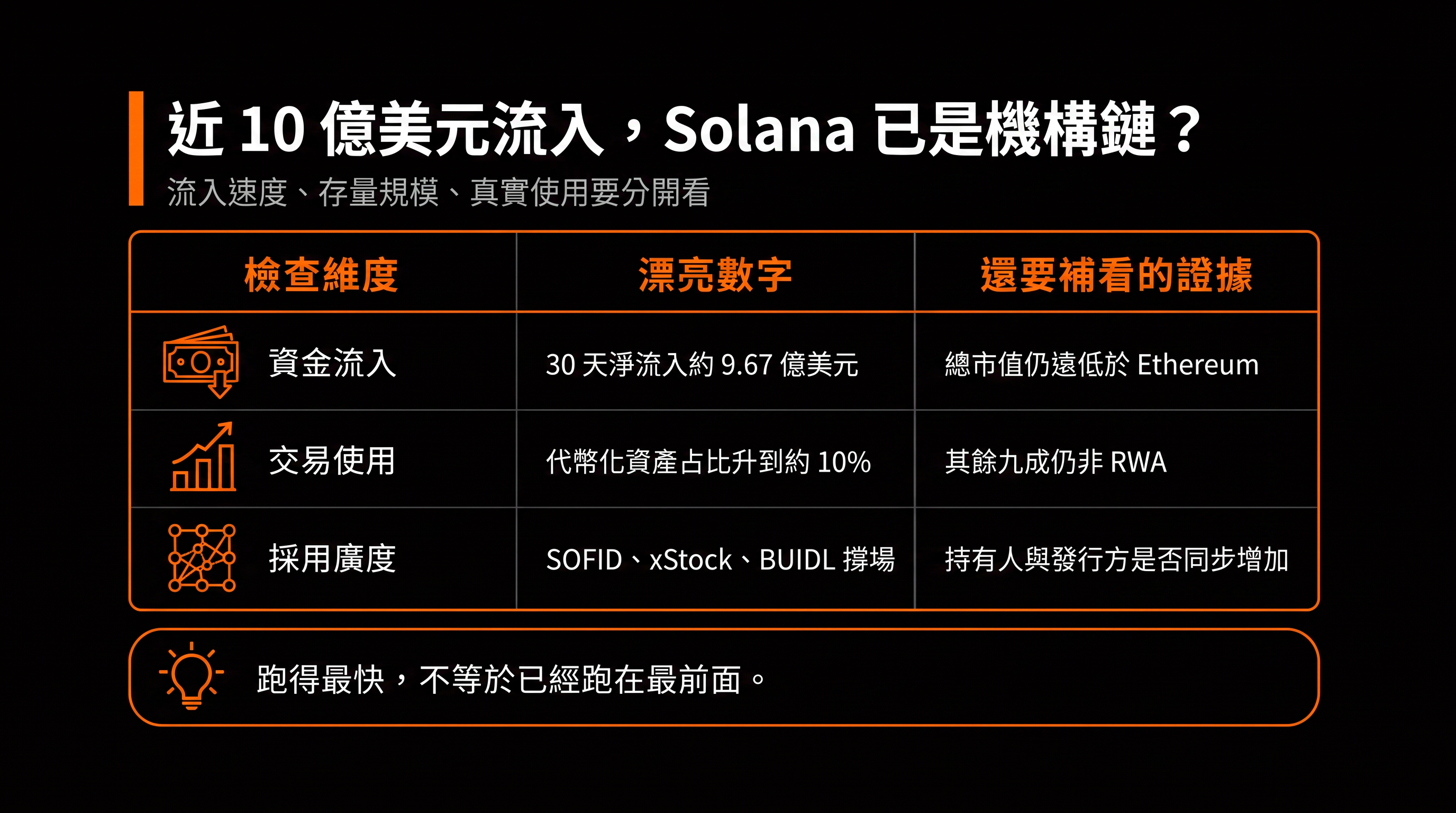 近 10 億美元流入，Solana 已是機構鏈？

流入速度、存量規模、真實使用要分開看

| 檢查維度 | 漂亮數字 | 還要補看的證據 |
|---|---|---|
| 資金流入 | 30 天淨流入約 9.67 億美元 | 總市值仍遠低於 Ethereum |
| 交易使用 | 代幣化資產占比升到約 10% | 其餘九成仍非 RWA |
| 採用廣度 | SOFID、xStock、BUIDL 撐場 | 持有人與發行方是否同步增加 |

跑得最快，不等於已經跑在最前面。